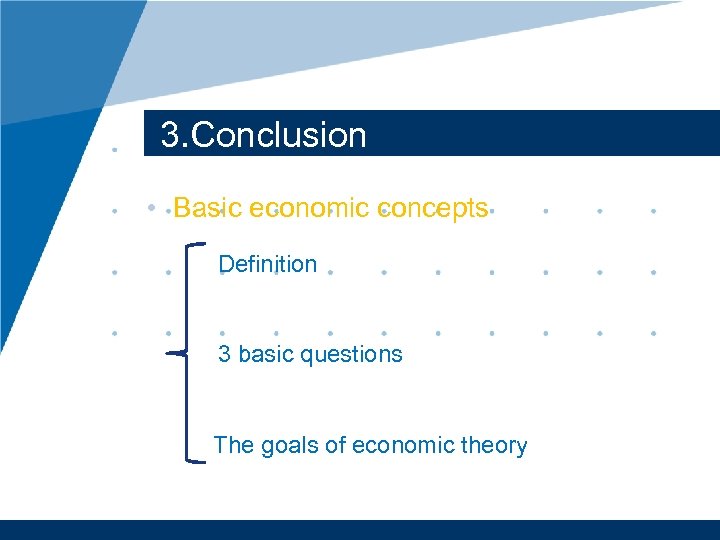 3.Conclusion

Basic economic concepts

Definition

3 basic questions

The goals of economic theory